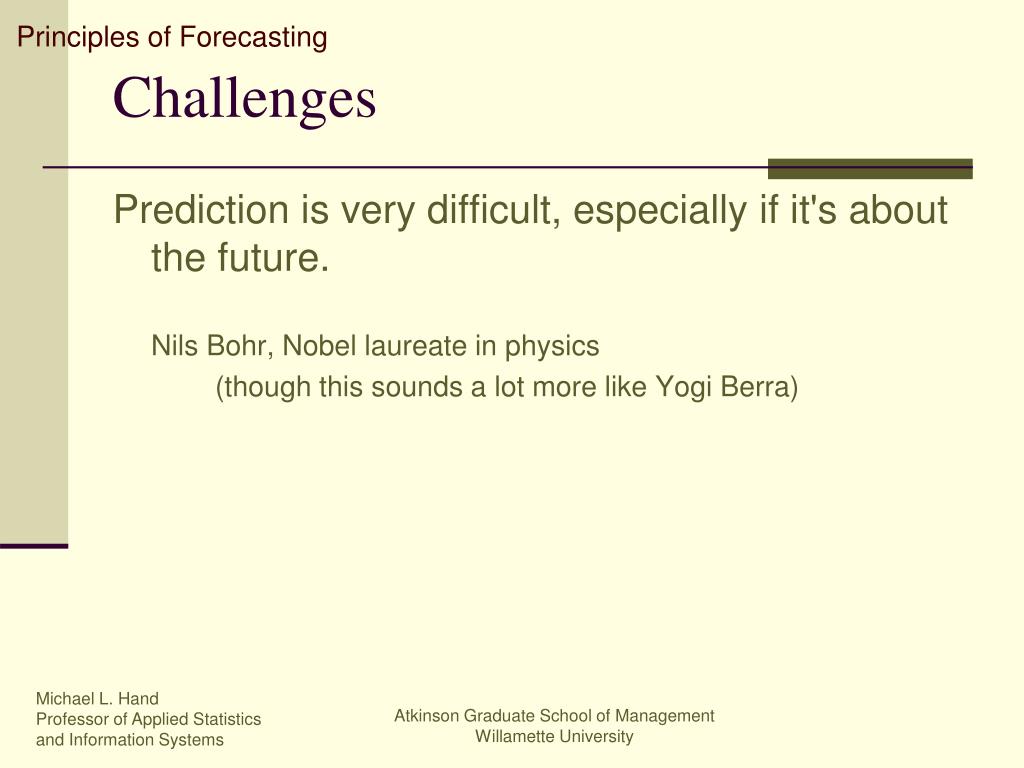 Principles of Forecasting

Challenges

Prediction is very difficult, especially if it's about the future.

Nils Bohr, Nobel laureate in physics

(though this sounds a lot more like Yogi Berra)

Michael L. Hand
Professor of Applied Statistics and Information Systems

Atkinson Graduate School of Management
Willamette University